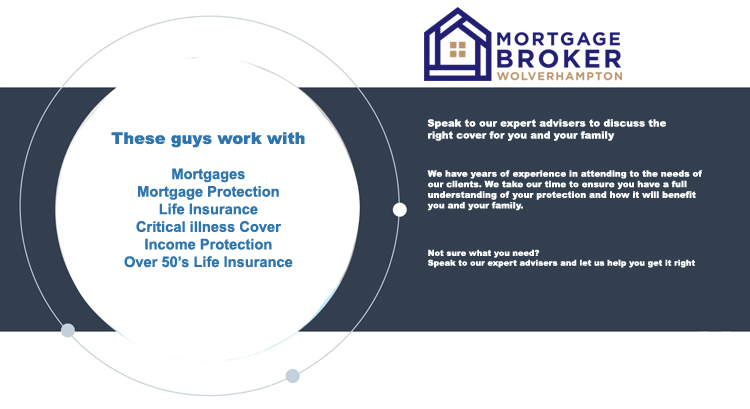 MORTGAGE BROKER WOLVERHAMPTON

These guys work with

Mortgages
Mortgage Protection
Life Insurance
Critical illness Cover
Income Protection
Over 50's Life Insurance

Speak to our expert advisers to discuss the right cover for you and your family

We have years of experience in attending to the needs of our clients. We take our time to ensure you have a full understanding of your protection and how it will benefit you and your family.

Not sure what you need?
Speak to our expert advisers and let us help you get it right